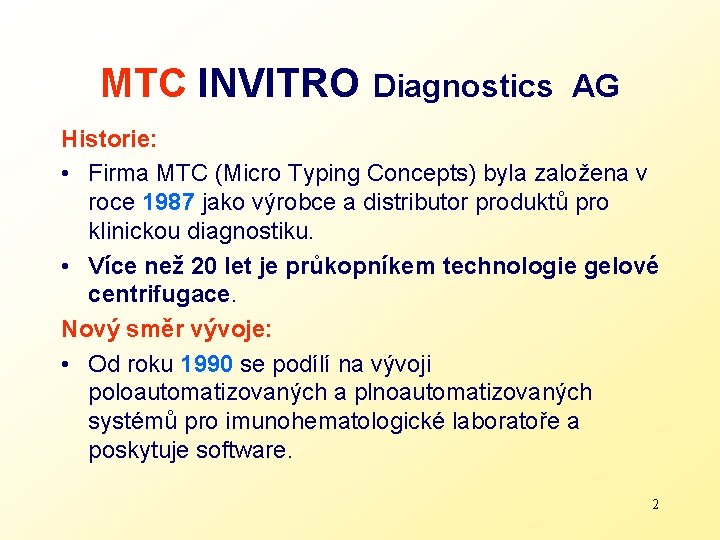 MTC INVITRO Diagnostics AG

Historie:

• Firma MTC (Micro Typing Concepts) byla založena v roce 1987 jako výrobce a distributor produktů pro klinickou diagnostiku.

• Více než 20 let je průkopníkem technologie gelové centrifugace.

Nový směr vývoje:

• Od roku 1990 se podílí na vývoji poloautomatizovaných a plnoautomatizovaných systémů pro imunohematologické laboratoře a poskytuje software.

2